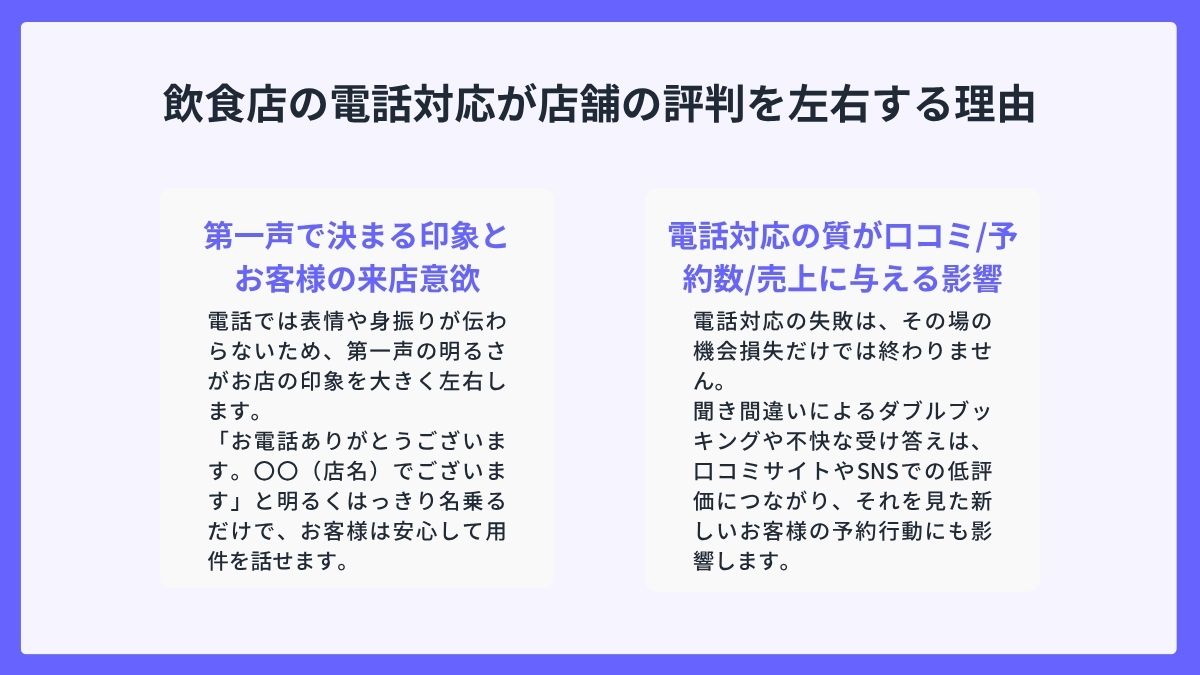 飲食店の電話対応が店舗の評判を左右する理由

第一声で決まる印象とお客様の来店意欲

電話では表情や身振りが伝わらないため、第一声の明るさがお店の印象を大きく左右します。
「お電話ありがとうございます。〇〇（店名）でございます」と明るくはっきり名乗るだけで、お客様は安心して用件を話せます。

電話対応の質が口コミ/予約数/売上に与える影響

電話対応の失敗は、その場の機会損失だけでは終わりません。
聞き間違いによるダブルブッキングや不快な受け答えは、口コミサイトやSNSでの低評価につながり、それを見た新しいお客様の予約行動にも影響します。